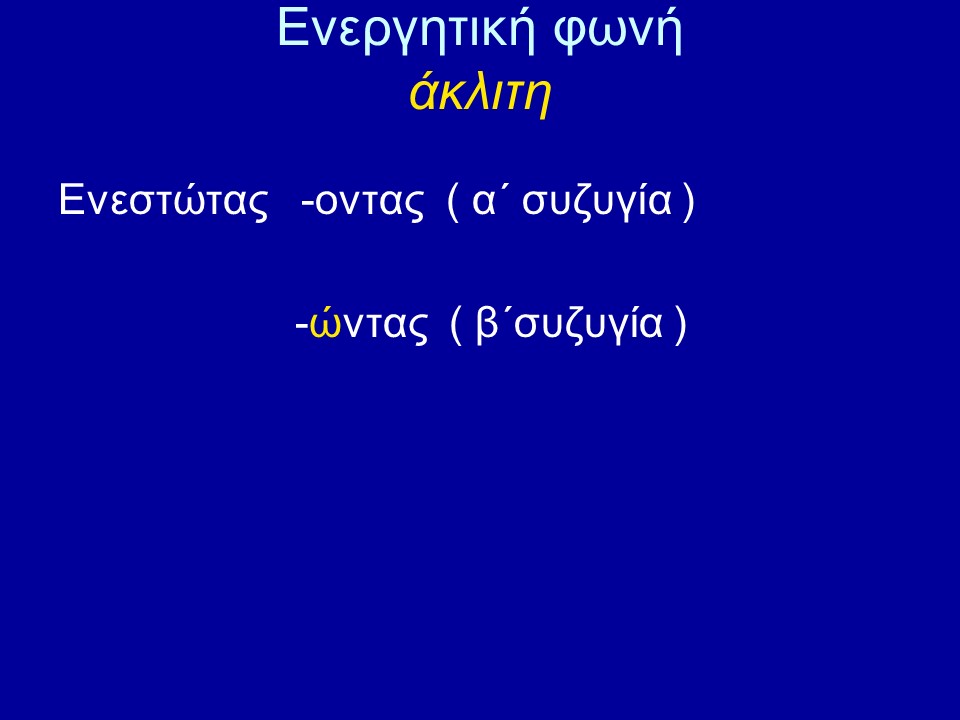 Ενεργητική φωνή
άκλιτη

Ενεστώτας -οντας ( α΄ συζυγία )

-ώντας ( β΄συζυγία )